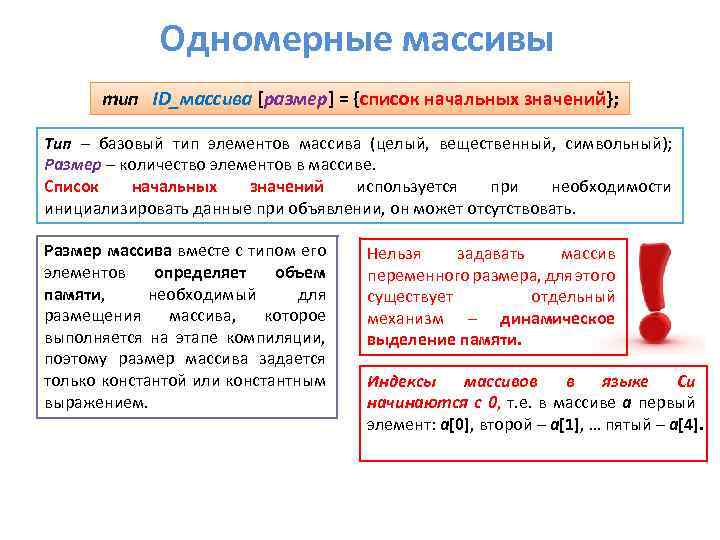 Одномерные массивы

тип ID_массива [размер] = {список начальных значений};

Тип – базовый тип элементов массива (целый, вещественный, символьный); Размер – количество элементов в массиве.
Список начальных значений используется при необходимости инициализировать данные при объявлении, он может отсутствовать.

Размер массива вместе с типом его элементов определяет объем памяти, необходимый для размещения массива, которое выполняется на этапе компиляции, поэтому размер массива задается только константой или константным выражением.

Нельзя задавать массив переменного размера, для этого существует отдельный механизм – динамическое выделение памяти.

Индексы массивов в языке Си начинаются с 0, т.е. в массиве a первый элемент: a[0], второй – a[1], … пятый – a[4].